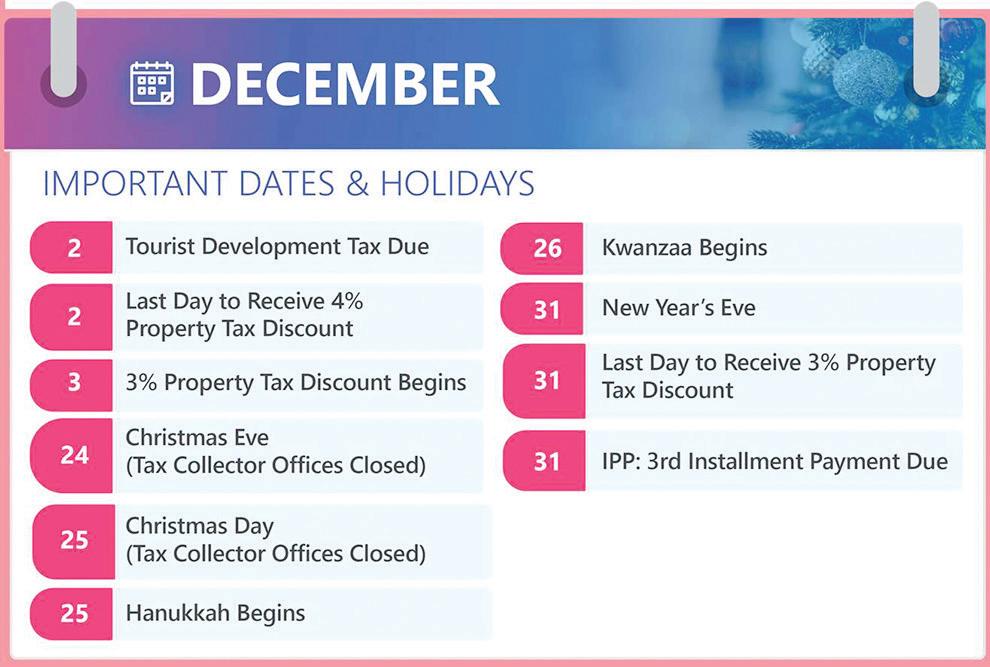 DECEMBER

IMPORTANT DATES & HOLIDAYS

2 Tourist Development Tax Due

2 Last Day to Receive 4% Property Tax Discount

3 3% Property Tax Discount Begins

24 Christmas Eve (Tax Collector Offices Closed)

25 Christmas Day (Tax Collector Offices Closed)

25 Hanukkah Begins

26 Kwanzaa Begins

31 New Year's Eve

31 Last Day to Receive 3% Property Tax Discount

31 IPP: 3rd Installment Payment Due